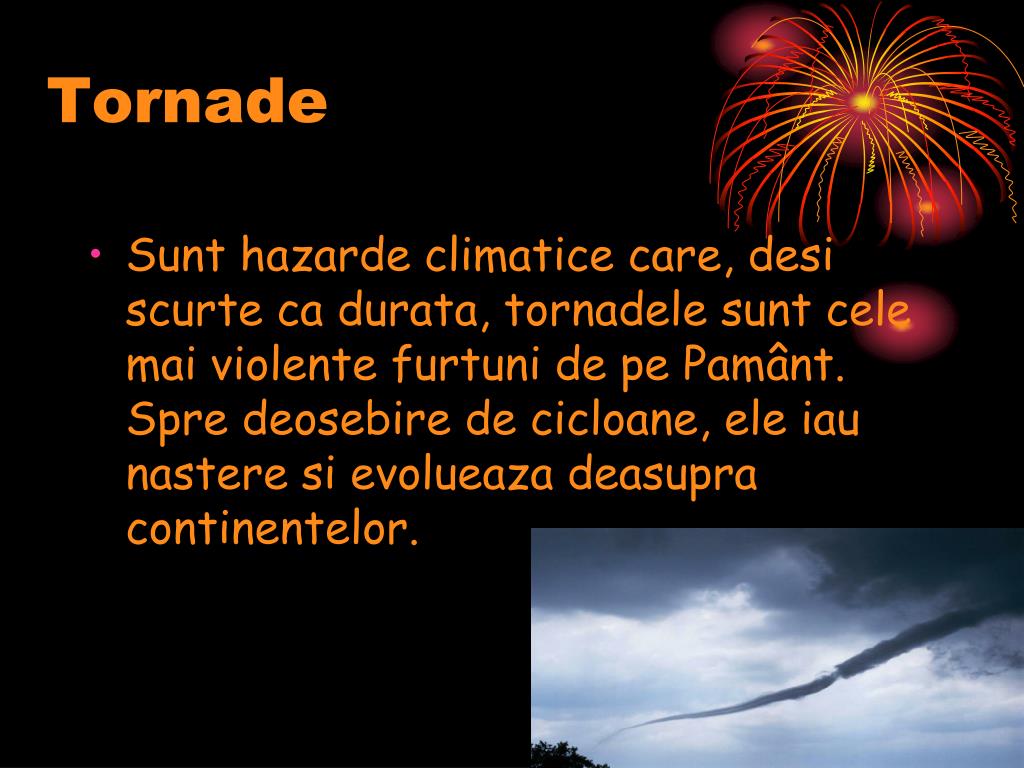 Tornade

• Sunt hazarde climatice care, desi scurte ca durata, tornadele sunt cele mai violente furtuni de pe Pamânt. Spre deosebire de cicloane, ele iau nastere si evolueaza deasupra continentelor.